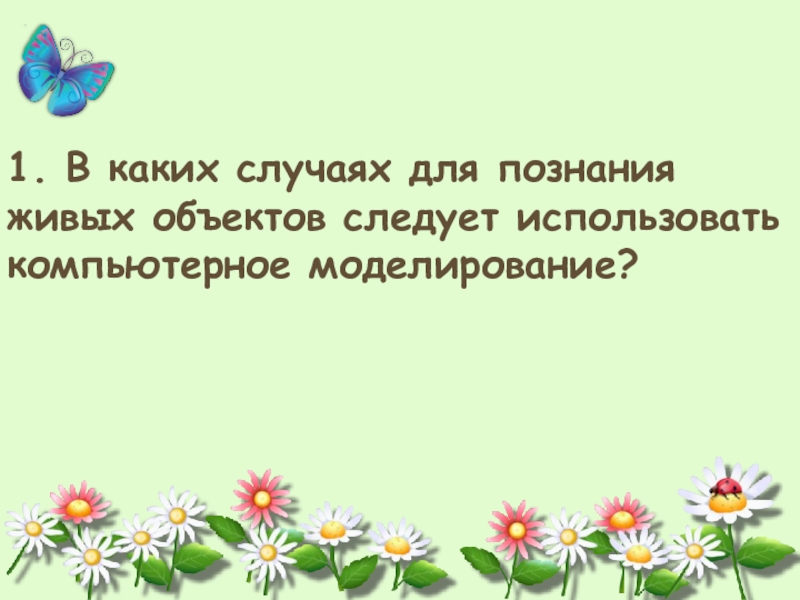 1. В каких случаях для познания живых объектов следует использовать компьютерное моделирование?